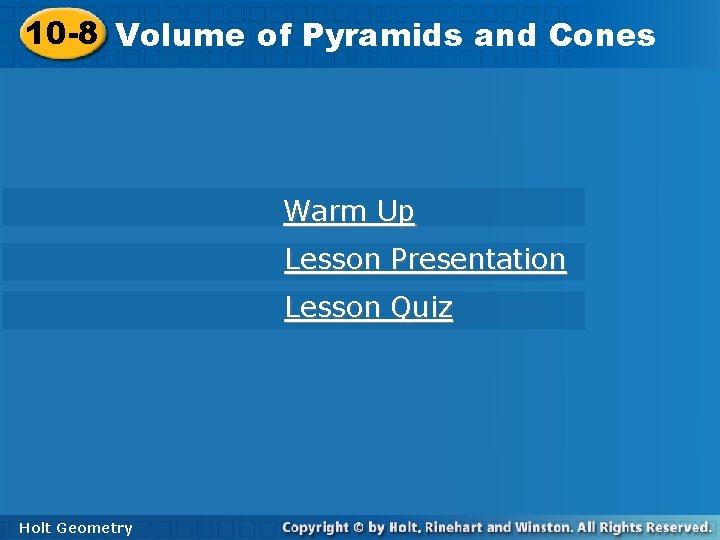 10-8 Volume of Pyramids and Cones

Warm Up

Lesson Presentation

Lesson Quiz

Holt Geometry

Copyright © by Holt, Rinehart and Winston. All Rights Reserved.